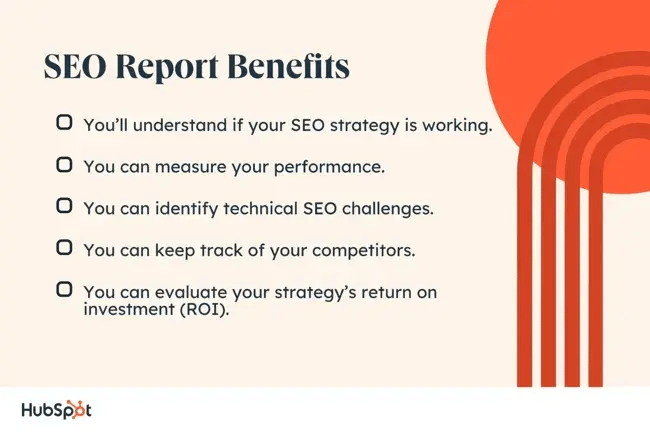 SEO Report Benefits

You'll understand if your SEO strategy is working.

You can measure your performance.

You can identify technical SEO challenges.

You can keep track of your competitors.

You can evaluate your strategy's return on investment (ROI).

HubSpot